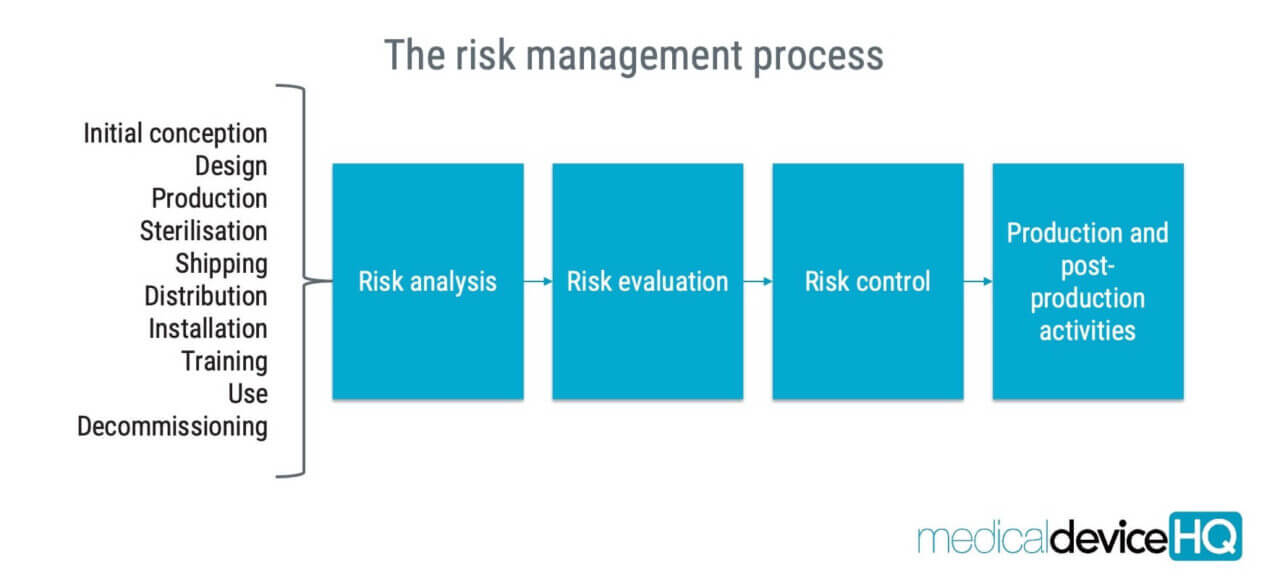 The risk management process

Initial conception
Design
Production
Sterilisation
Shipping
Distribution
Installation
Training
Use
Decommissioning

Risk analysis

Risk evaluation

Risk control

Production and post-production activities

medicaldeviceHQ